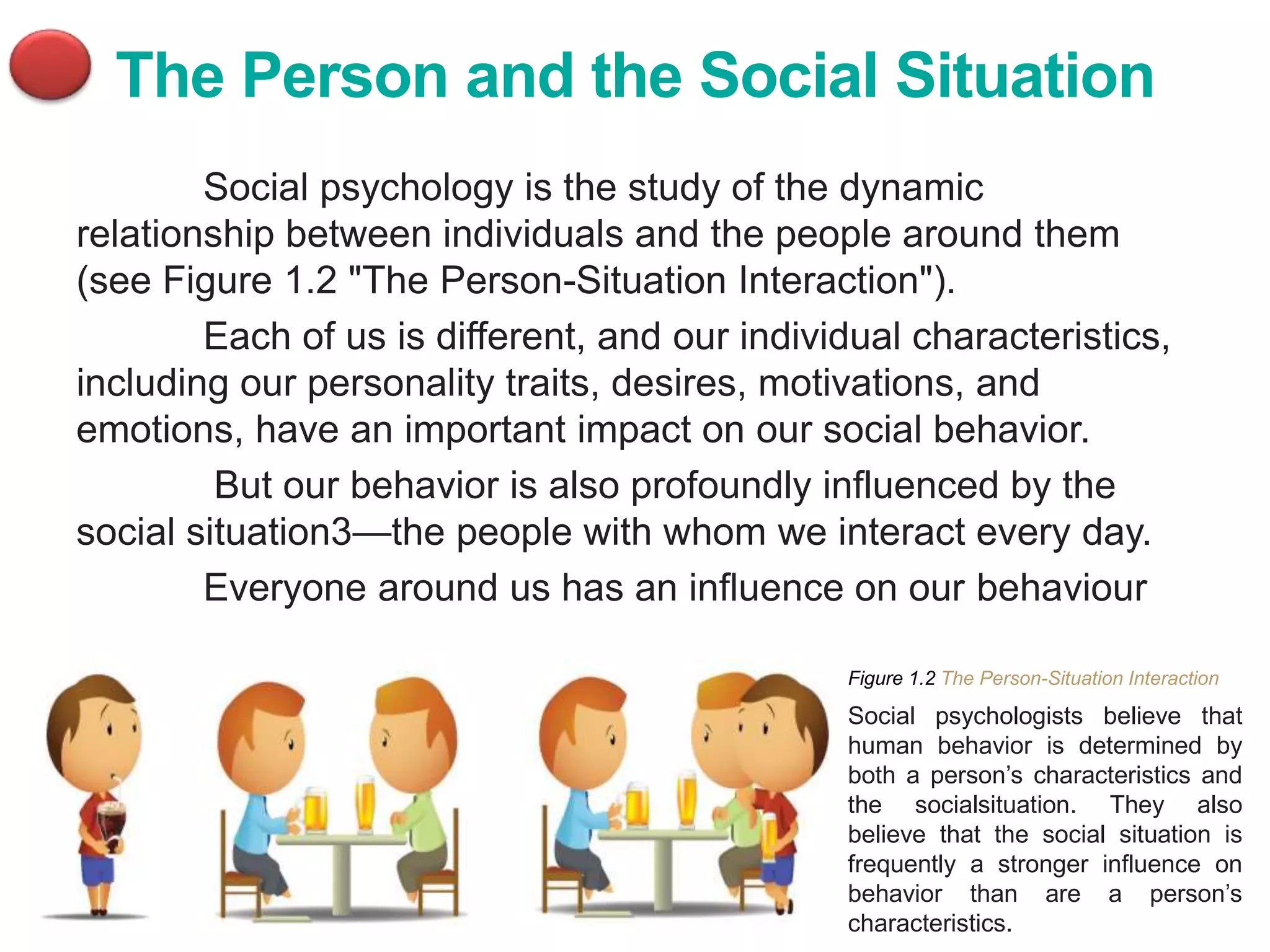 The Person and the Social Situation

Social psychology is the study of the dynamic relationship between individuals and the people around them (see Figure 1.2 "The Person-Situation Interaction").

Each of us is different, and our individual characteristics, including our personality traits, desires, motivations, and emotions, have an important impact on our social behavior.

But our behavior is also profoundly influenced by the social situation3—the people with whom we interact every day.

Everyone around us has an influence on our behaviour

Figure 1.2 The Person-Situation Interaction

Social psychologists believe that human behavior is determined by both a person's characteristics and the socialsituation. They also believe that the social situation is frequently a stronger influence on behavior than are a person's characteristics.